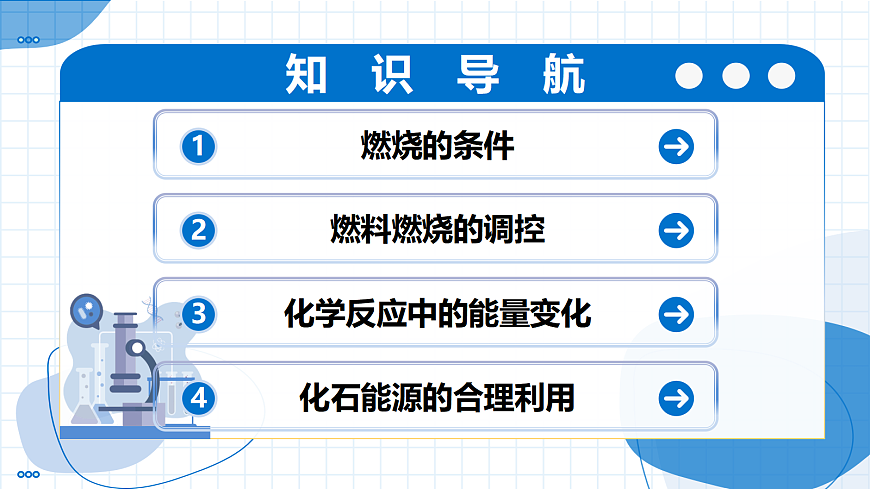 知识导航

1 燃烧的条件

2 燃料燃烧的调控

3 化学反应中的能量变化

4 化石能源的合理利用